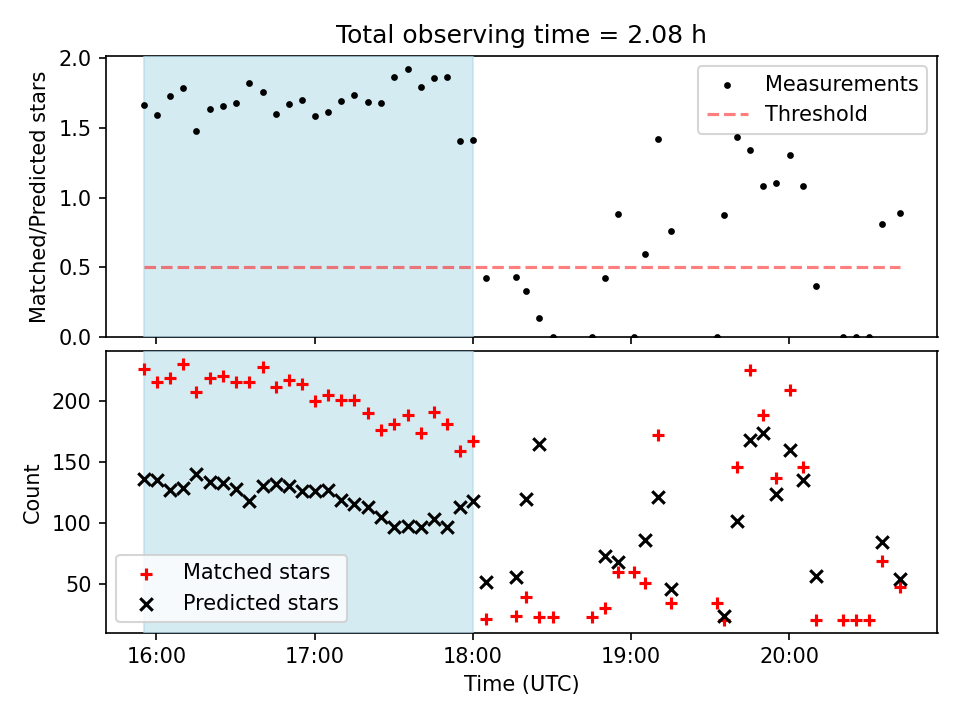 Total observing time = 2.08 h

Matched/Predicted stars

2.0
1.5
1.0
0.5
0.0

Measurements
Threshold

Count

200
150
100
50

Matched stars
Predicted stars

16:00
17:00
18:00
19:00
20:00

Time (UTC)